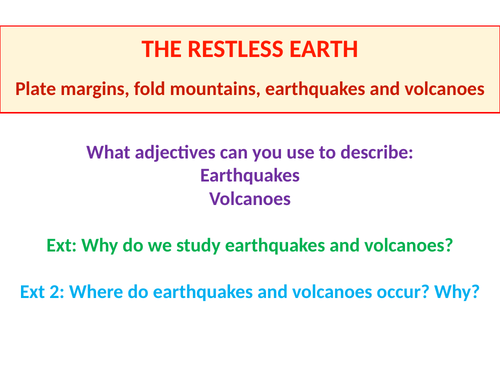 THE RESTLESS EARTH

Plate margins, fold mountains, earthquakes and volcanoes

What adjectives can you use to describe:
Earthquakes
Volcanoes

Ext: Why do we study earthquakes and volcanoes?

Ext 2: Where do earthquakes and volcanoes occur? Why?